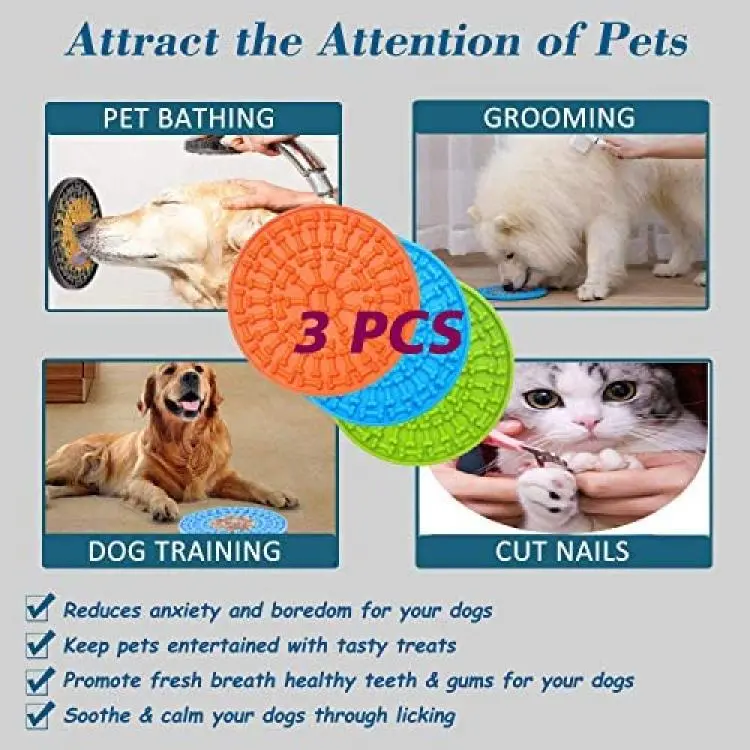 Attract the Attention of Pets

PET BATHING

GROOMING

3 PCS

DOG TRAINING

CUT NAILS

Reduces anxiety and boredom for your dogs

Keep pets entertained with tasty treats

Promote fresh breath healthy teeth & gums for your dogs

Soothe & calm your dogs through licking